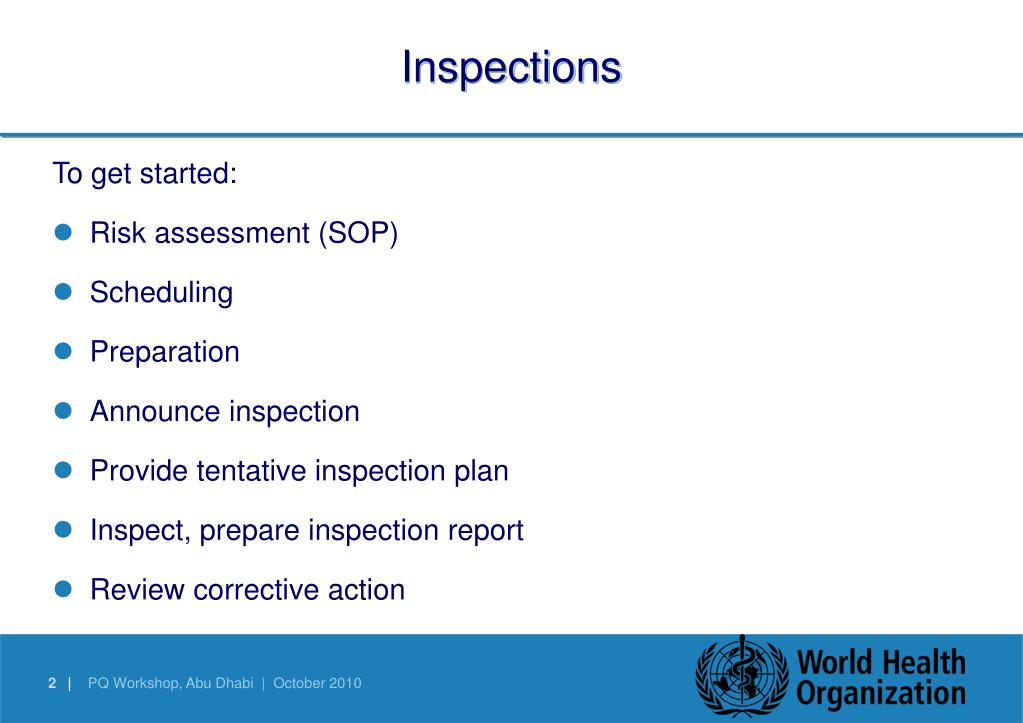 Inspections

To get started:

- Risk assessment (SOP)
- Scheduling
- Preparation
- Announce inspection
- Provide tentative inspection plan
- Inspect, prepare inspection report
- Review corrective action

2 | PQ Workshop, Abu Dhabi | October 2010

World Health Organization